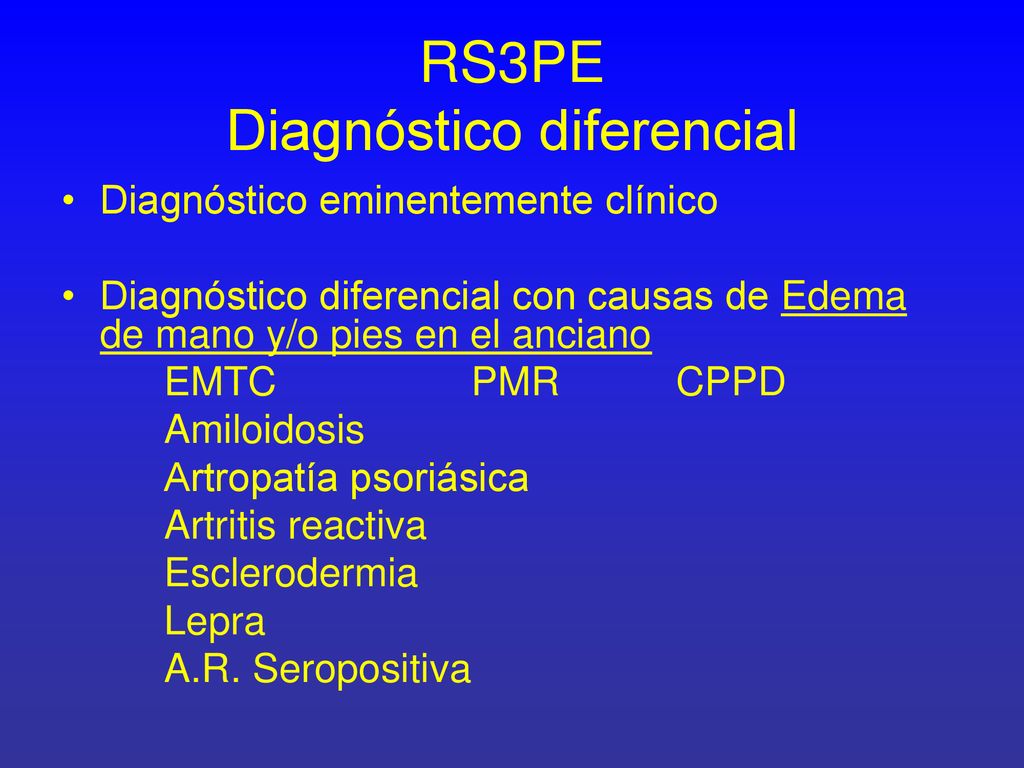 RS3PE
Diagnóstico diferencial

• Diagnóstico eminentemente clínico

• Diagnóstico diferencial con causas de Edema de mano y/o pies en el anciano

EMTC PMR CPPD
Amiloidosis
Artropatía psoriásica
Artritis reactiva
Esclerodermia
Lepra
A.R. Seropositiva